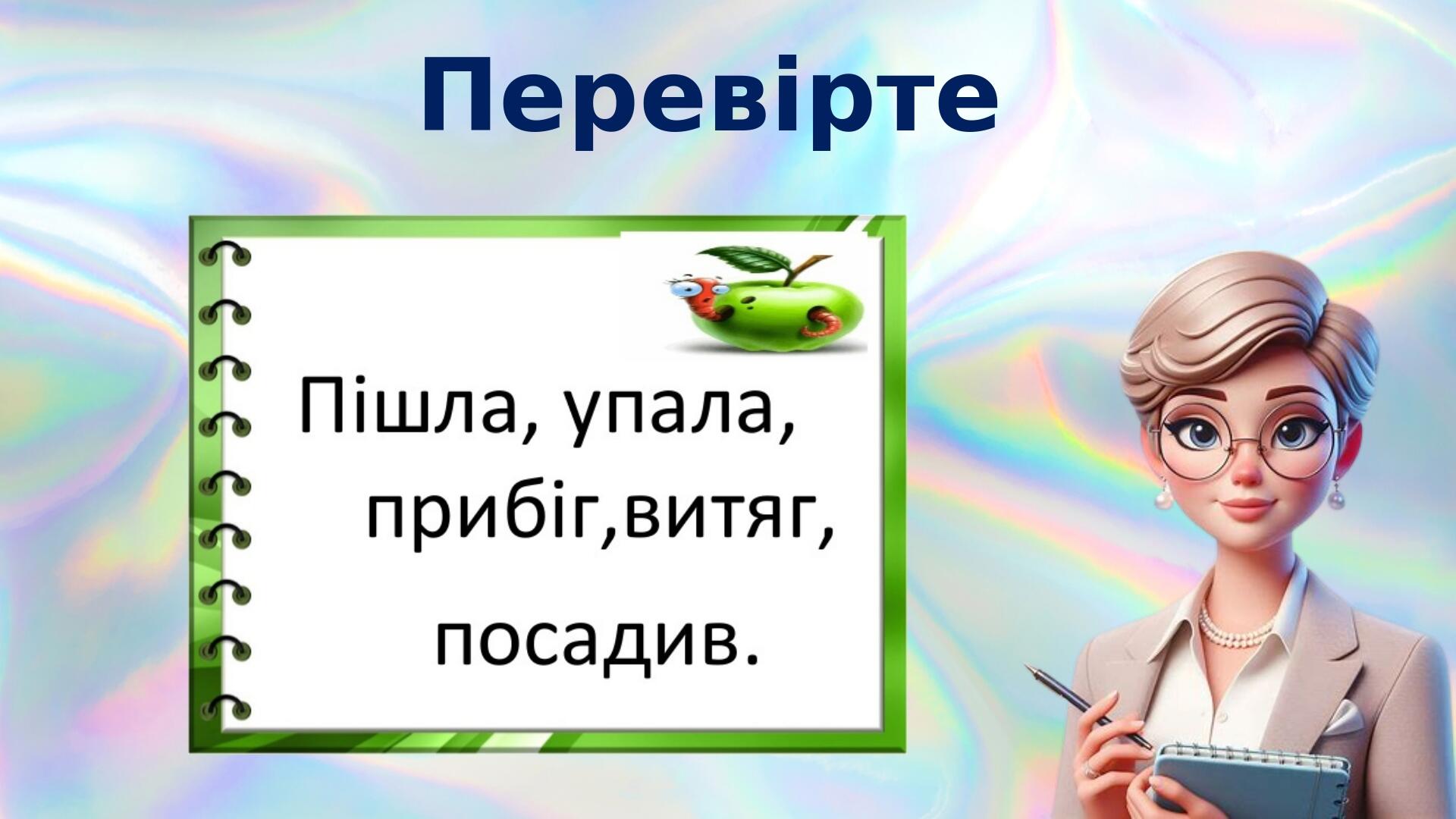 Перевірте

Пішла, упала, прибіг,витяг, посадив.